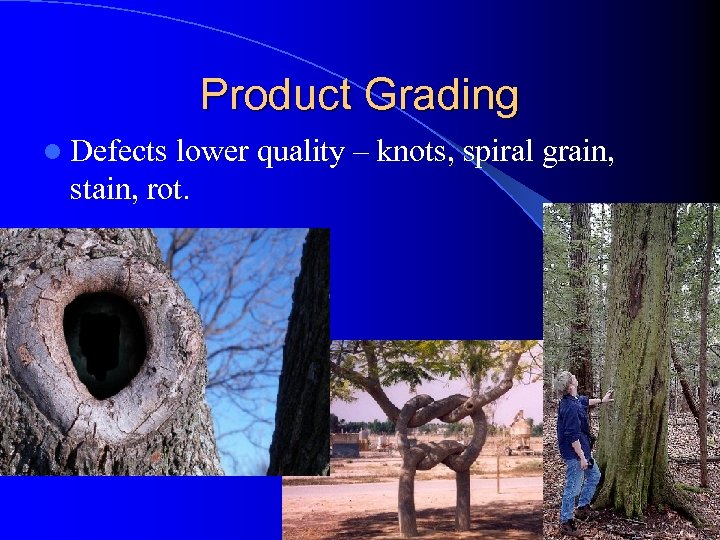 Product Grading

Defects lower quality – knots, spiral grain, stain, rot.